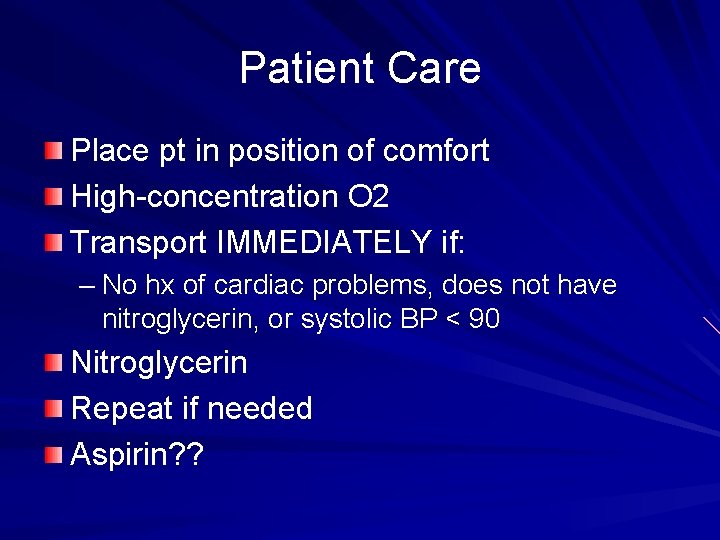 Patient Care

Place pt in position of comfort
High-concentration O2
Transport IMMEDIATELY if:
– No hx of cardiac problems, does not have nitroglycerin, or systolic BP < 90
Nitroglycerin
Repeat if needed
Aspirin??